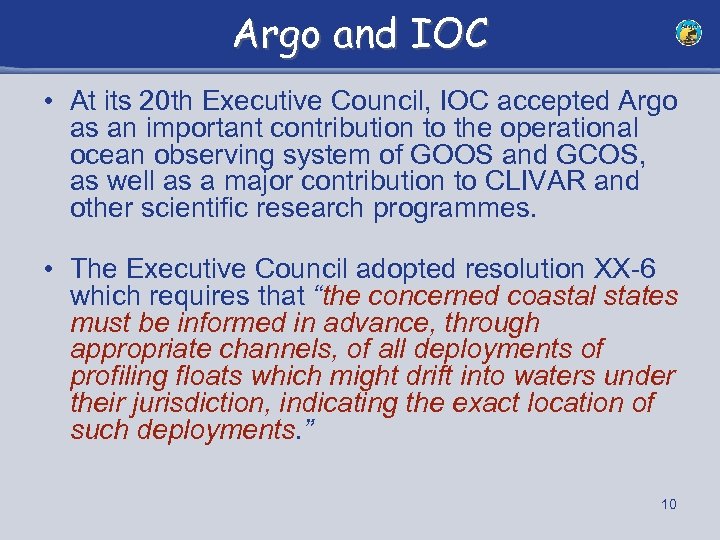 Argo and IOC

• At its 20th Executive Council, IOC accepted Argo as an important contribution to the operational ocean observing system of GOOS and GCOS, as well as a major contribution to CLIVAR and other scientific research programmes.

• The Executive Council adopted resolution XX-6 which requires that "the concerned coastal states must be informed in advance, through appropriate channels, of all deployments of profiling floats which might drift into waters under their jurisdiction, indicating the exact location of such deployments."

10